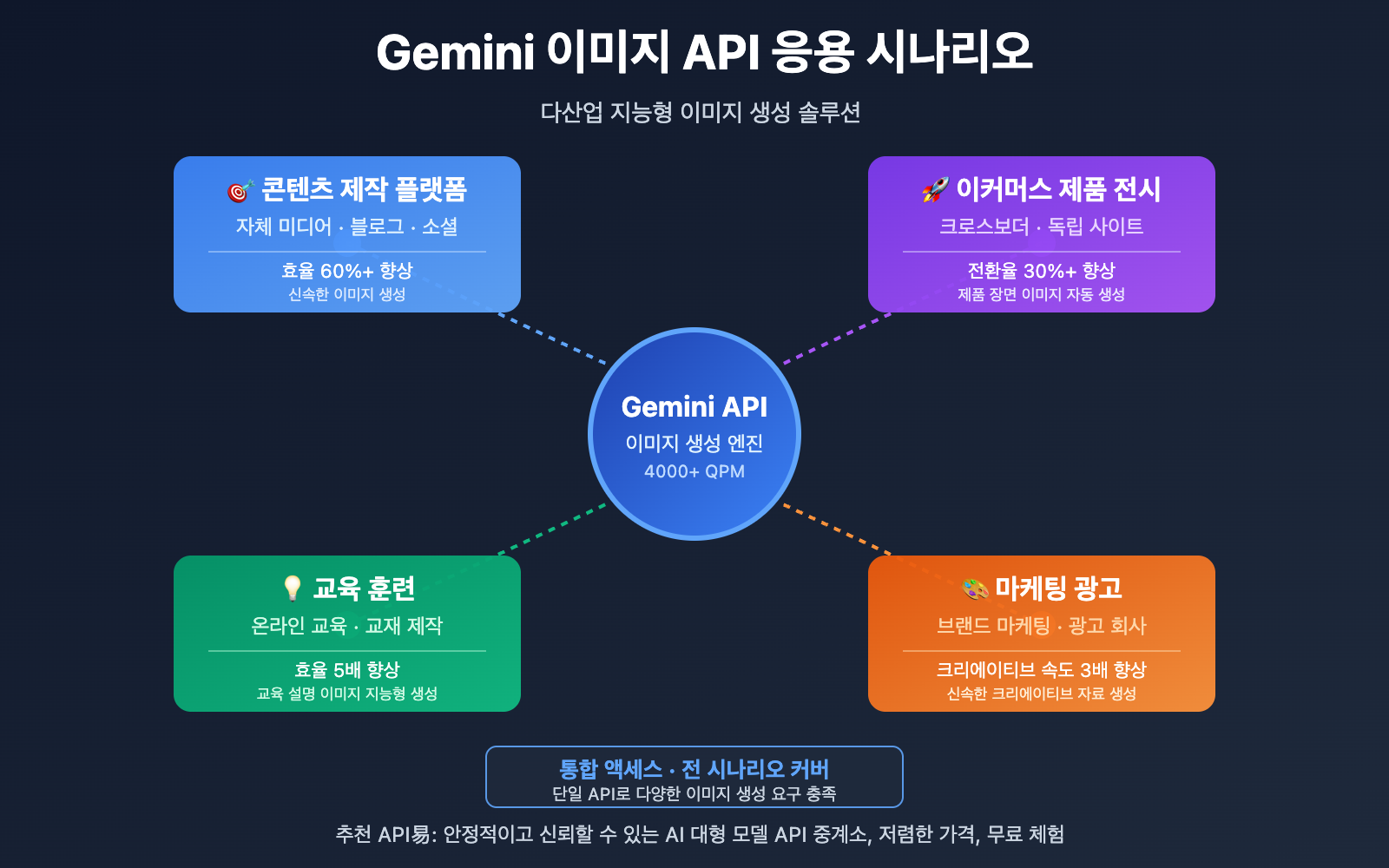 Gemini 이미지 API 응용 시나리오

다산업 지능형 이미지 생성 솔루션

🎯 콘텐츠 제작 플랫폼
자체 미디어 · 블로그 · 소셜
효율 60%+ 향상
신속한 이미지 생성

🚀 이커머스 제품 전시
크로스보더 · 독립 사이트
전환율 30%+ 향상
제품 장면 이미지 자동 생성

Gemini API
이미지 생성 엔진
4000+ QPM

💡 교육 훈련
온라인 교육 · 교재 제작
효율 5배 향상
교육 설명 이미지 지능형 생성

🎨 마케팅 광고
브랜드 마케팅 · 광고 회사
크리에이티브 속도 3배 향상
신속한 크리에이티브 자료 생성

통합 액세스 · 전 시나리오 커버
단일 API로 다양한 이미지 생성 요구 충족

추천 API易: 안정적이고 신뢰할 수 있는 AI 대형 모델 API 중계소, 저렴한 가격, 무료 체험